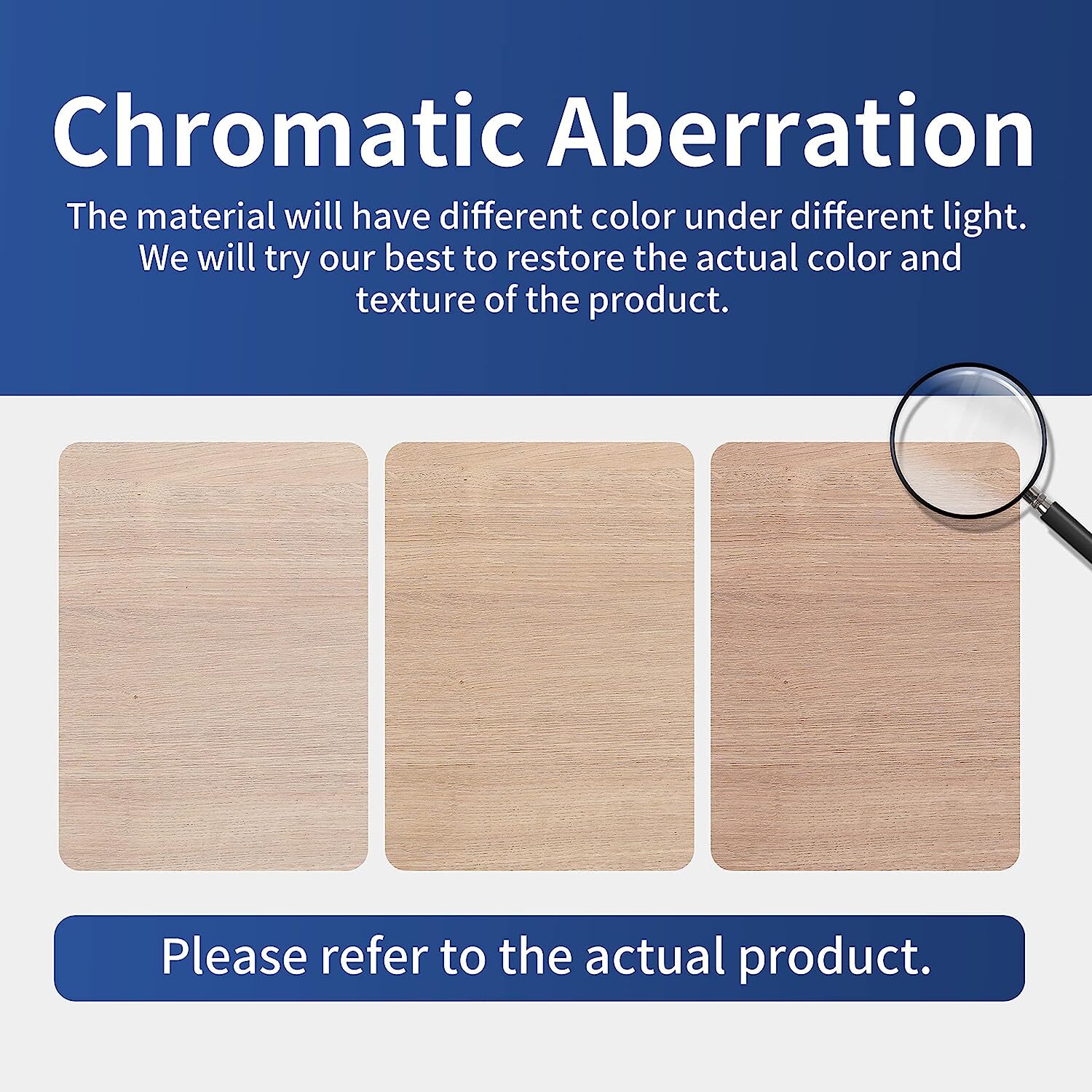 Chromatic Aberration

The material will have different color under different light. We will try our best to restore the actual color and texture of the product.

Please refer to the actual product.